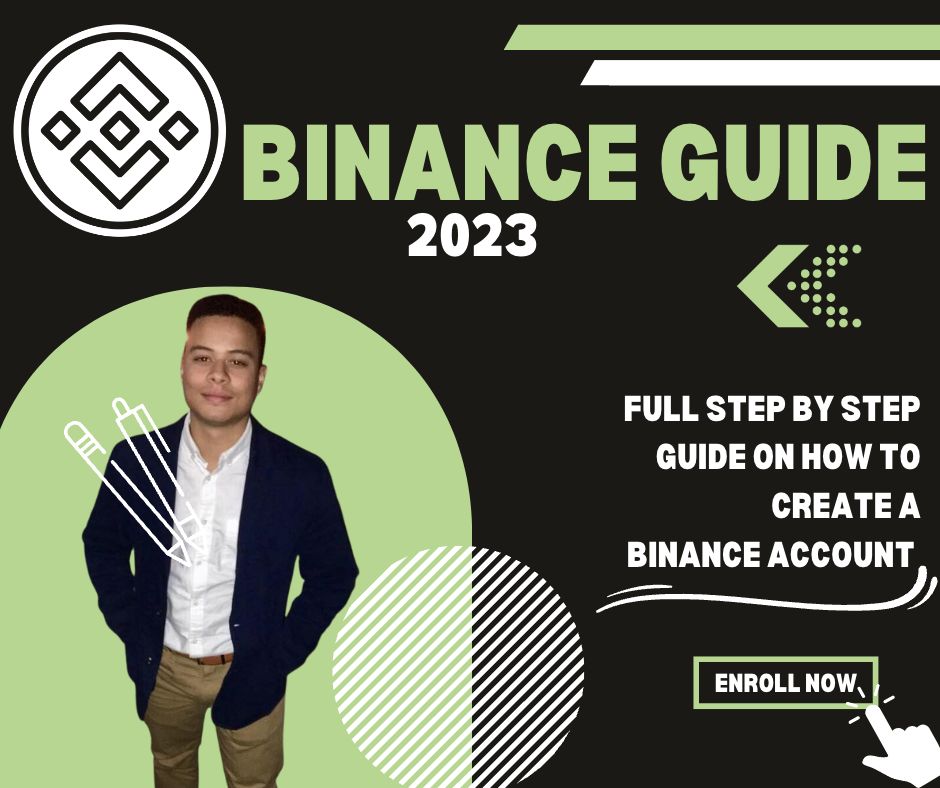 BINANCE GUIDE
2023

FULL STEP BY STEP GUIDE ON HOW TO CREATE A BINANCE ACCOUNT

ENROLL NOW